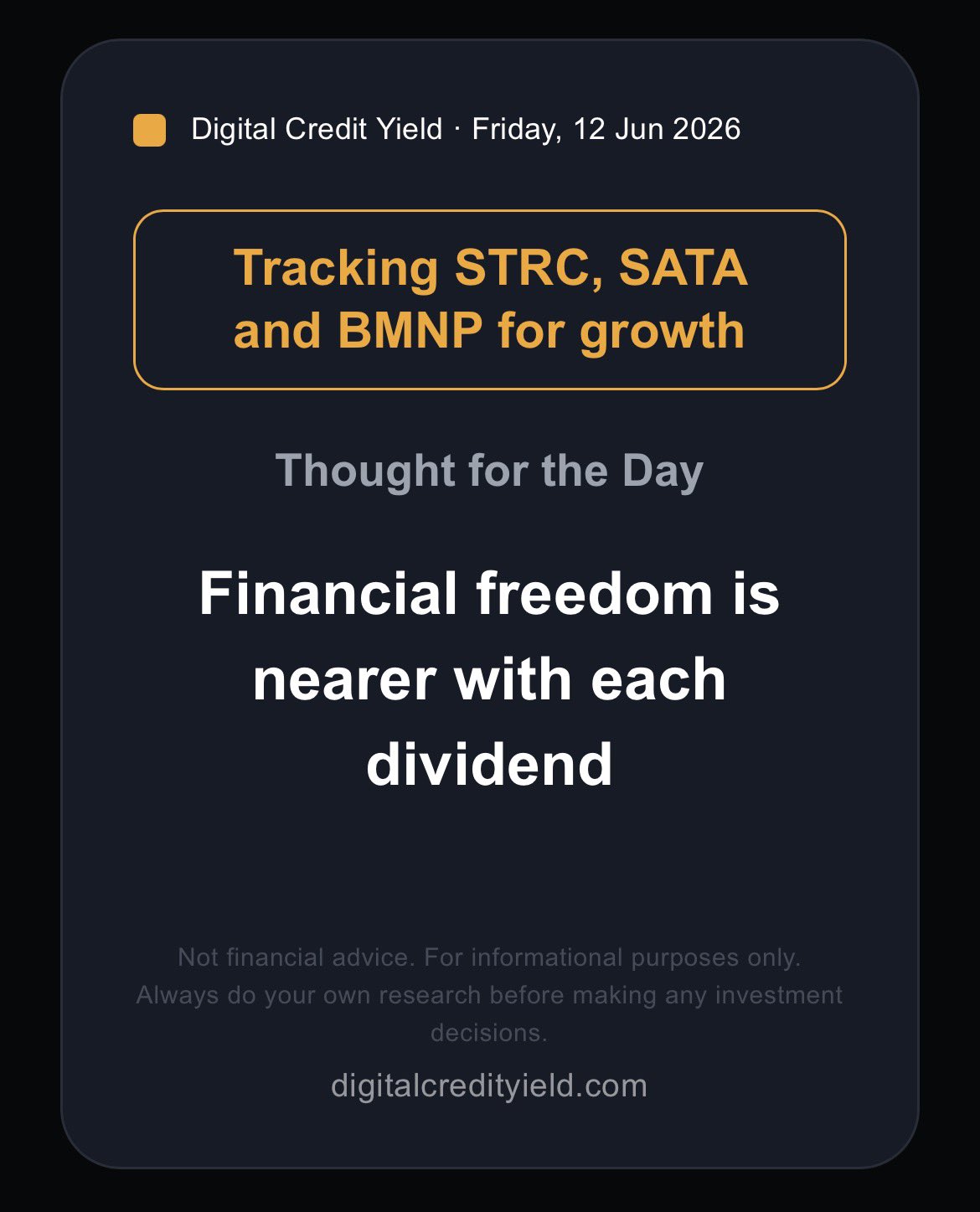 Digital Credit Yield · Friday, 12 Jun 2026

Tracking STRC, SATA and BMNP for growth

Thought for the Day

Financial freedom is nearer with each dividend

Not financial advice. For informational purposes only. Always do your own research before making any investment decisions.

digitalcredityield.com